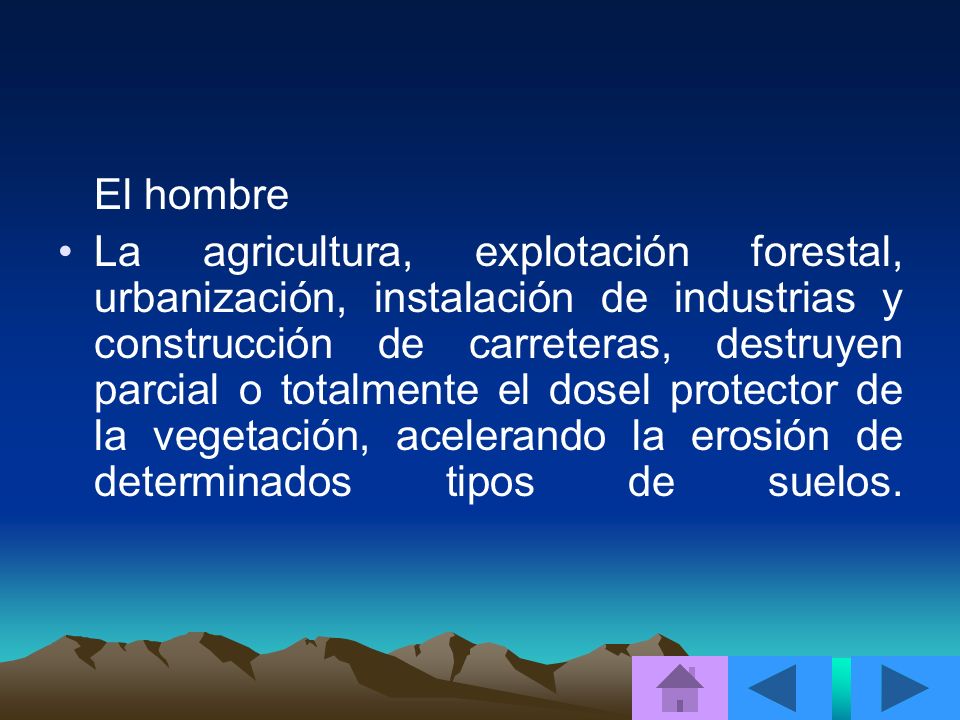 El hombre

• La agricultura, explotación forestal, urbanización, instalación de industrias y construcción de carreteras, destruyen parcial o totalmente el dosel protector de la vegetación, acelerando la erosión de determinados tipos de suelos.